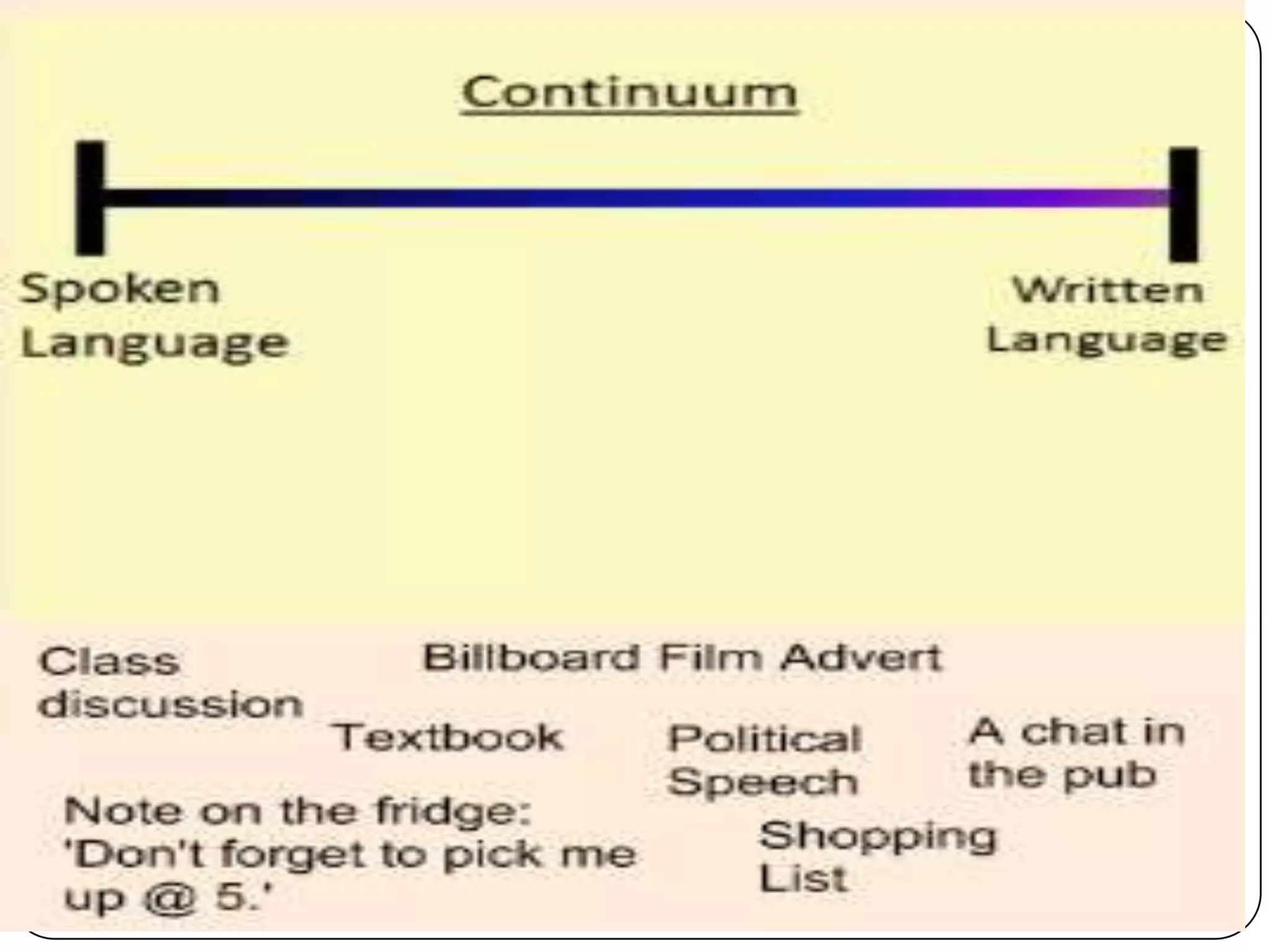 Continuum

Spoken Language

Written Language

Class discussion

Billboard Film Advert

Textbook

Political Speech

A chat in the pub

Note on the fridge: 'Don't forget to pick me up @ 5.'

Shopping List